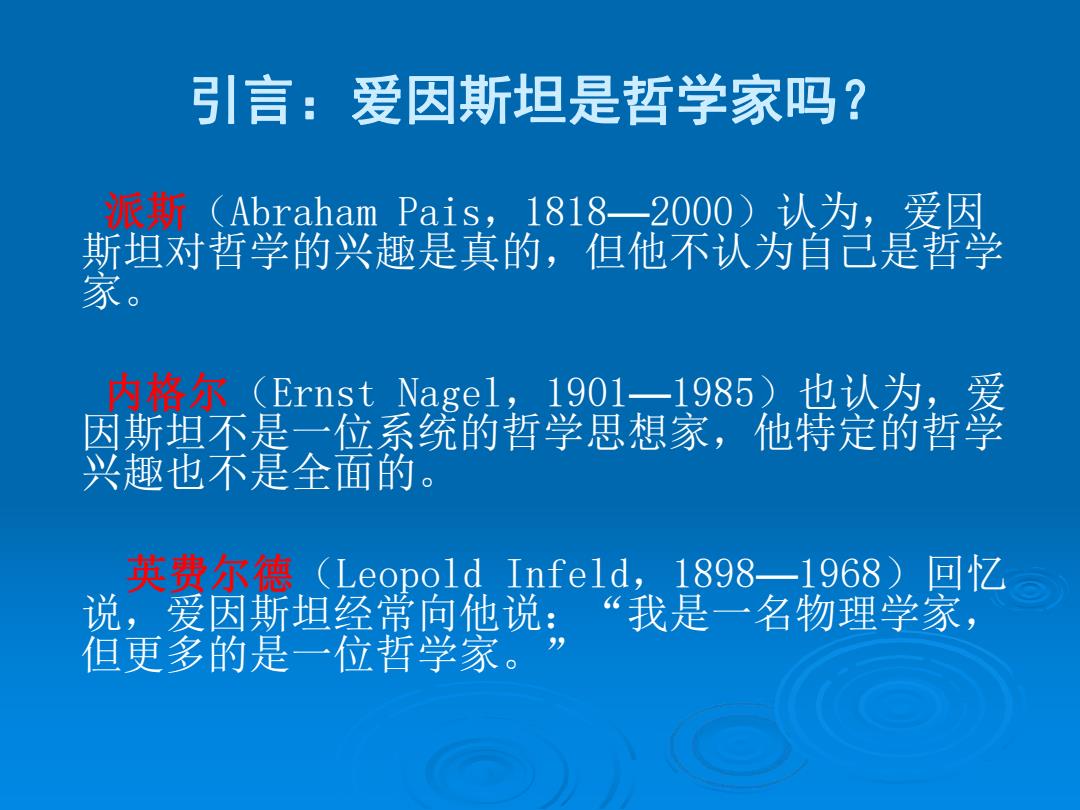 引言：爱因斯坦是哲学家吗？

派斯（Abraham Pais，1818—2000）认为，爱因斯坦对哲学的兴趣是真的，但他不认为自己是哲学家。

内格尔（Ernst Nagel，1901—1985）也认为，爱因斯坦不是一位系统的哲学思想家，他特定的哲学兴趣也不是全面的。

英费尔德（Leopold Infeld，1898—1968）回忆说，爱因斯坦经常向他说：“我是一名物理学家，但更多的是一位哲学家。”